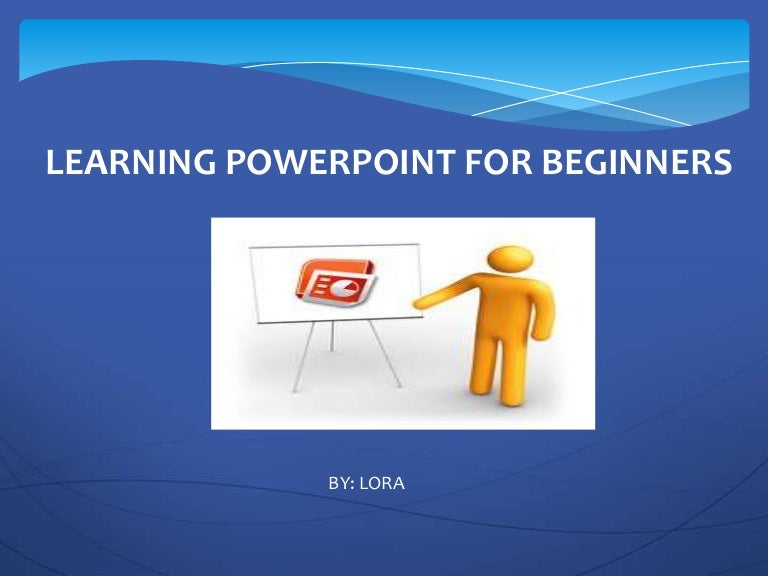 LEARNING POWERPOINT FOR BEGINNERS

BY: LORA